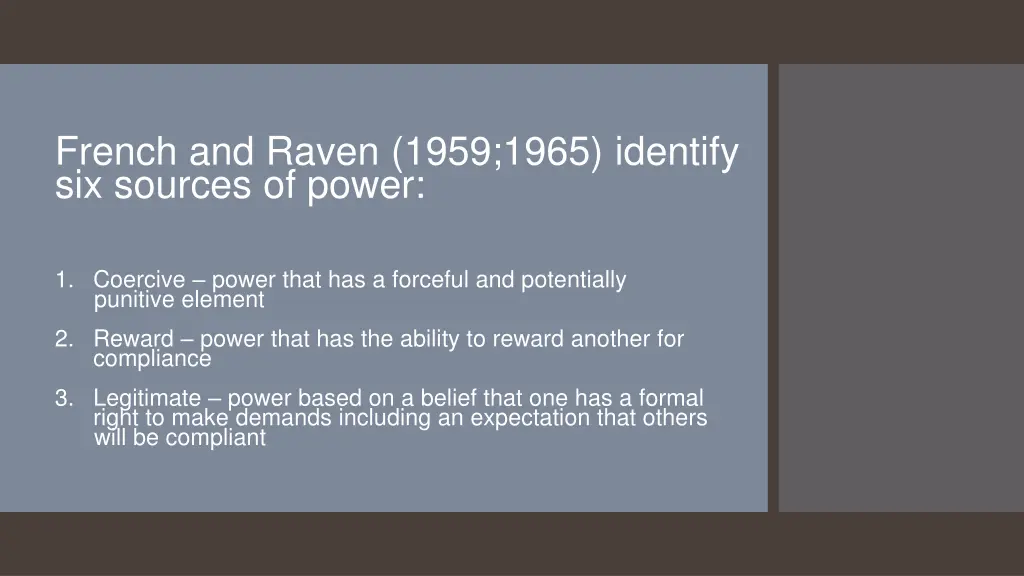 French and Raven (1959;1965) identify six sources of power:

1. Coercive – power that has a forceful and potentially punitive element

2. Reward – power that has the ability to reward another for compliance

3. Legitimate – power based on a belief that one has a formal right to make demands including an expectation that others will be compliant